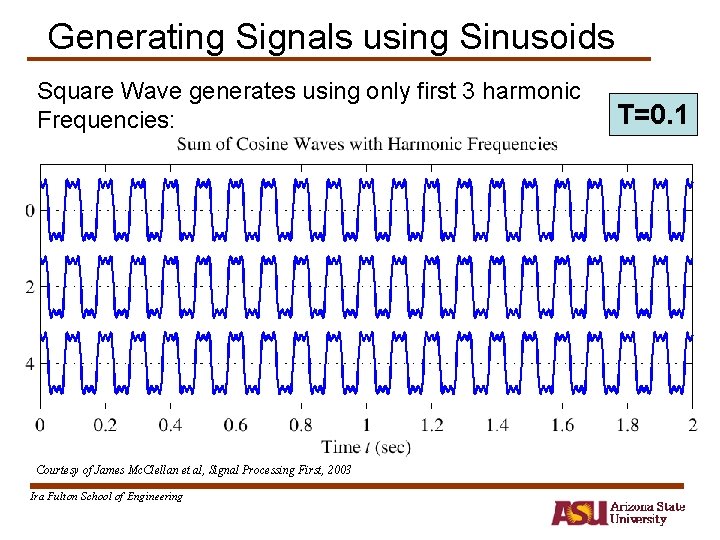 Generating Signals using Sinusoids

Square Wave generates using only first 3 harmonic Frequencies:

T=0.1

Sum of Cosine Waves with Harmonic Frequencies

0
2
4

0 0.2 0.4 0.6 0.8 1 1.2 1.4 1.6 1.8 2

Time $t$ (sec)

Courtesy of James McClellan et al, Signal Processing First, 2003

Ira Fulton School of Engineering

ASU Arizona State University